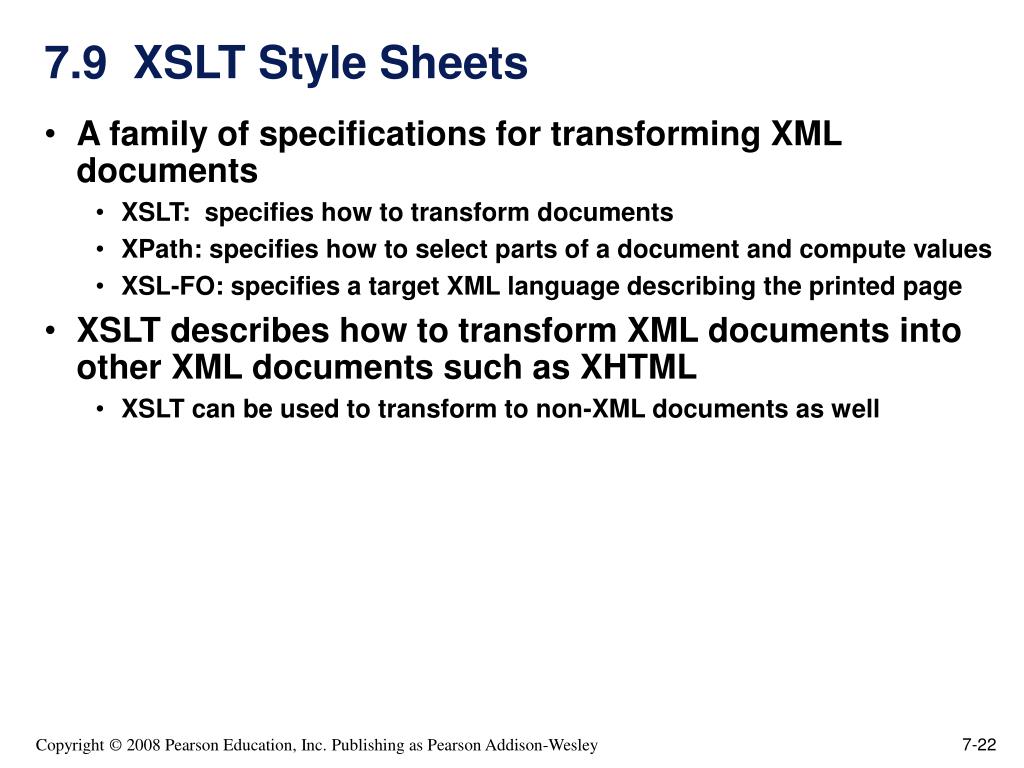 7.9 XSLT Style Sheets

• A family of specifications for transforming XML documents
  • XSLT: specifies how to transform documents
  • XPath: specifies how to select parts of a document and compute values
  • XSL-FO: specifies a target XML language describing the printed page
• XSLT describes how to transform XML documents into other XML documents such as XHTML
  • XSLT can be used to transform to non-XML documents as well

Copyright © 2008 Pearson Education, Inc. Publishing as Pearson Addison-Wesley

7-22